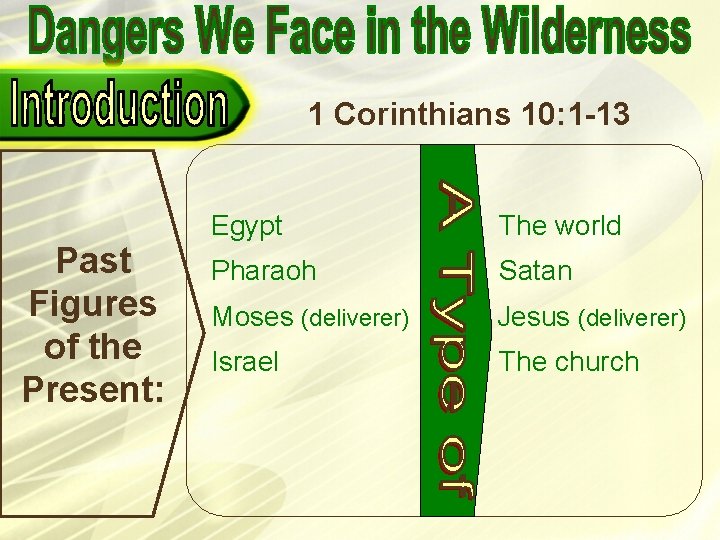 Dangers We Face in the Wilderness

Introduction

1 Corinthians 10:1-13

Past Figures of the Present:

Egypt
Pharaoh
Moses (deliverer)
Israel

A Type of

The world
Satan
Jesus (deliverer)
The church